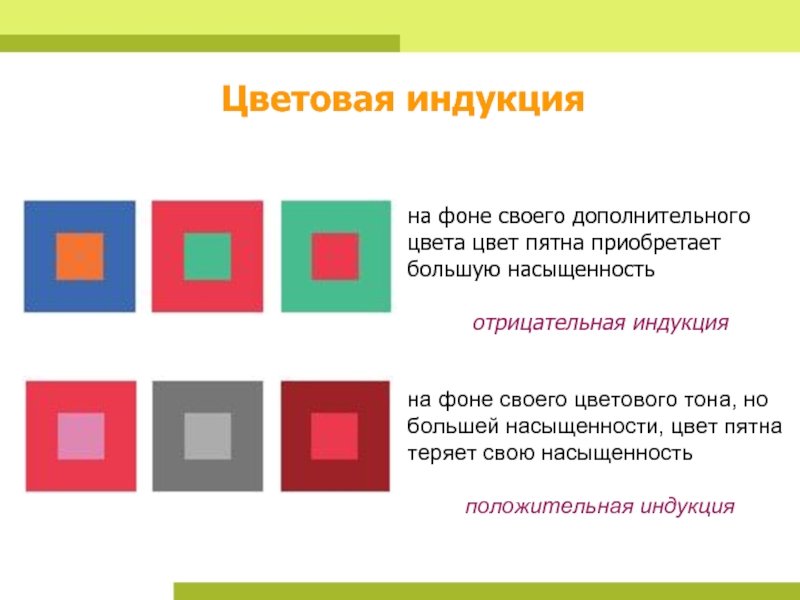 Цветовая индукция

на фоне своего дополнительного цвета цвет пятна приобретает большую насыщенность

отрицательная индукция

на фоне своего цветового тона, но большей насыщенности, цвет пятна теряет свою насыщенность

положительная индукция